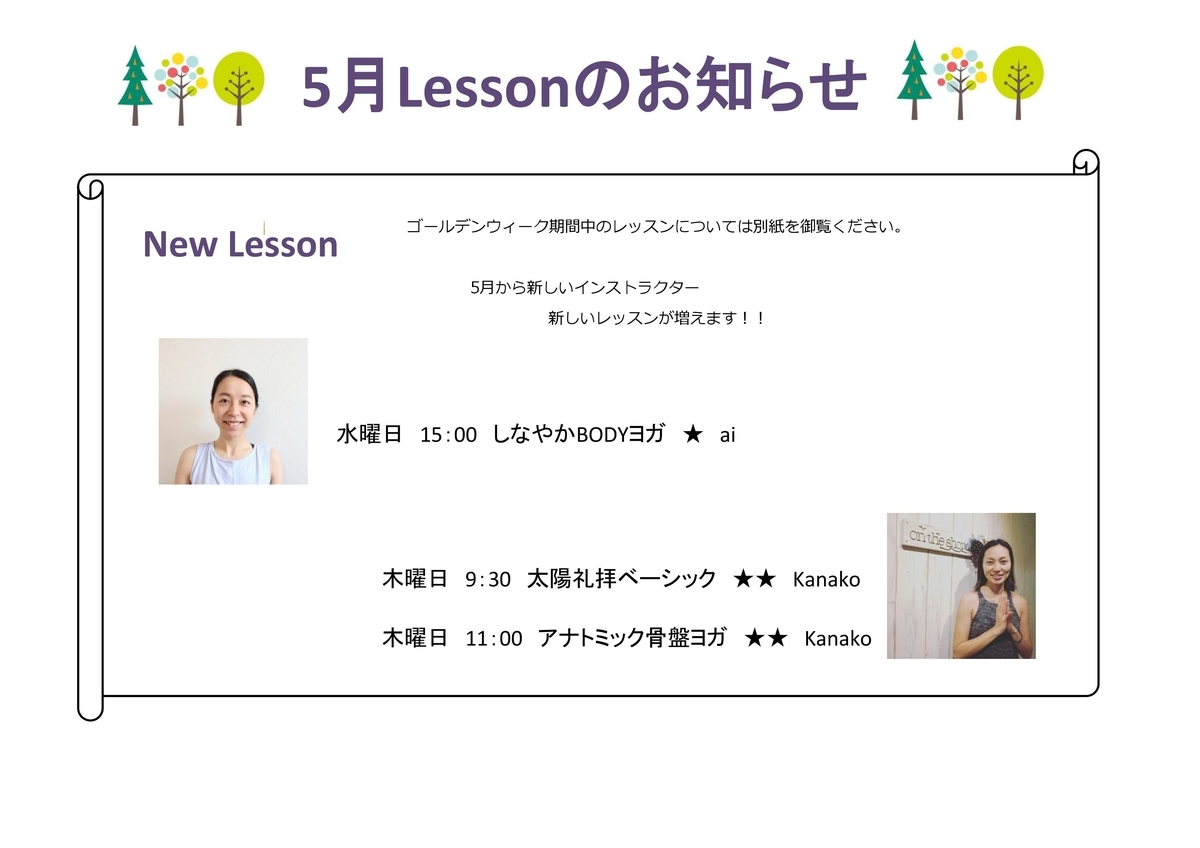 5月Lessonのお知らせ

New Lesson

ゴールデンウィーク期間中のレッスンについては別紙を御覧ください。

5月から新しいインストラクター
新しいレッスンが増えます！！

水曜日　15:00　しなやかBODYヨガ　★　ai

on the shore

木曜日　9:30　太陽礼拝ベーシック　★★　Kanako

木曜日　11:00　アナトミック骨盤ヨガ　★★　Kanako